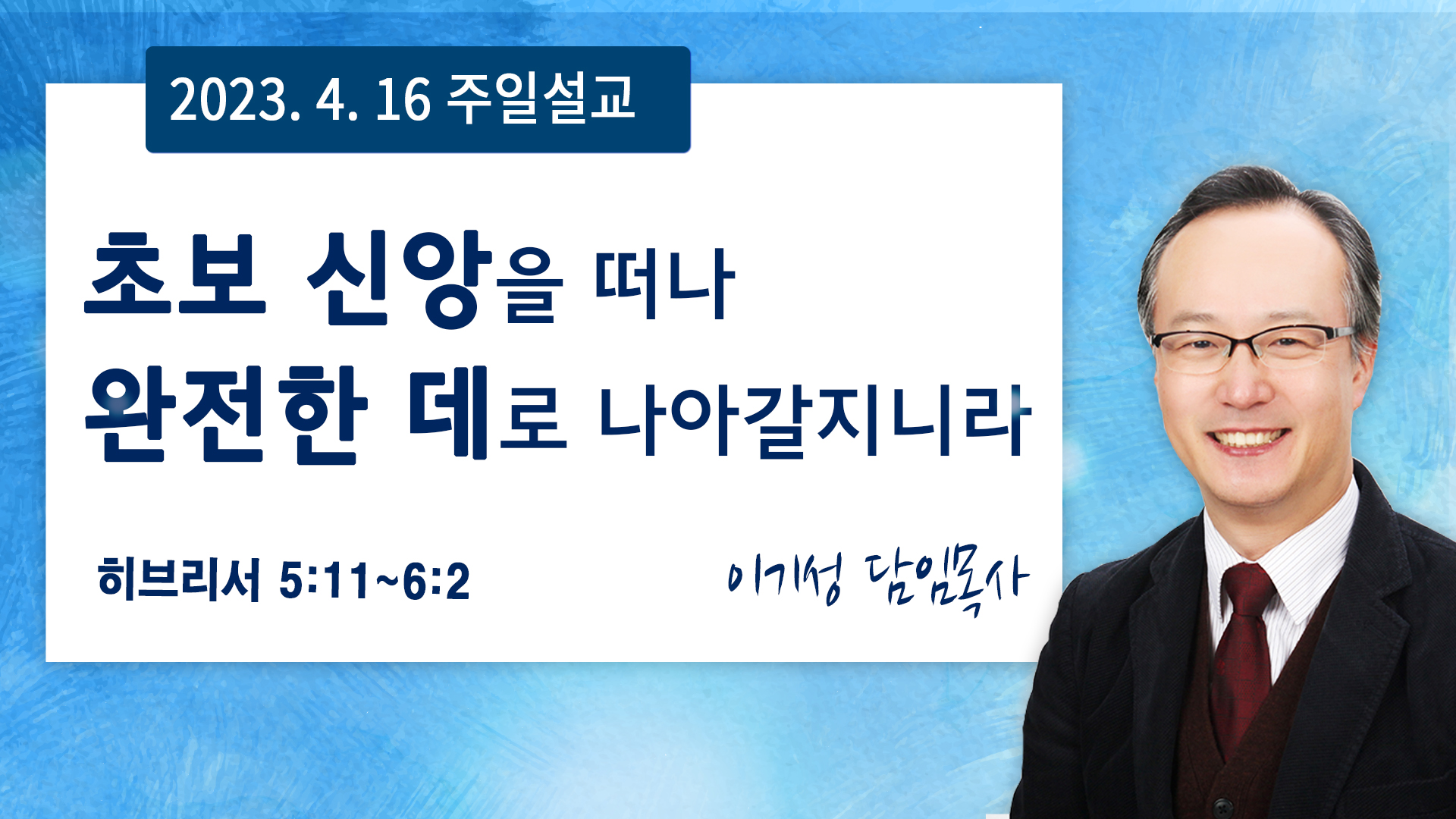 2023. 4. 16 주일설교

초보 신앙을 떠나
완전한 데로 나아갈지니라

히브리서 5:11~6:2

이기성 담임목사